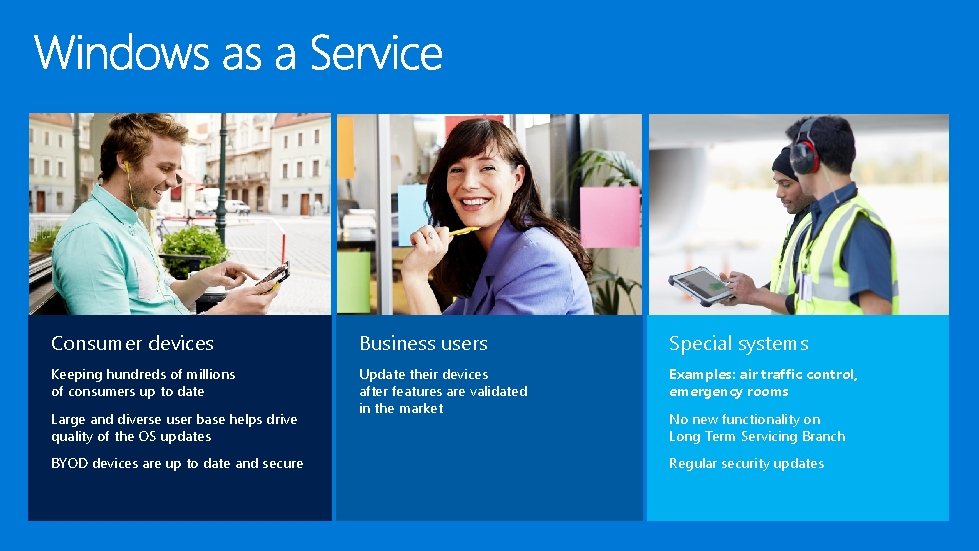 Windows as a Service

Consumer devices

Keeping hundreds of millions of consumers up to date

Large and diverse user base helps drive quality of the OS updates

BYOD devices are up to date and secure

Business users

Update their devices after features are validated in the market

Special systems

Examples: air traffic control, emergency rooms

No new functionality on Long Term Servicing Branch

Regular security updates